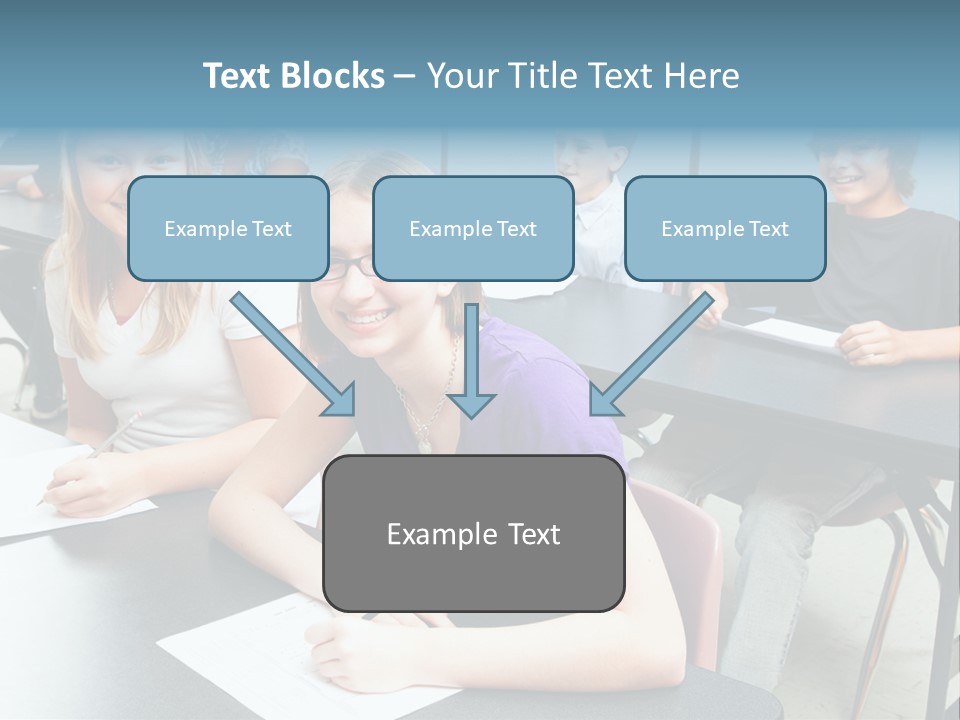 Text Blocks – Your Title Text Here

Example Text

Example Text

Example Text

Example Text